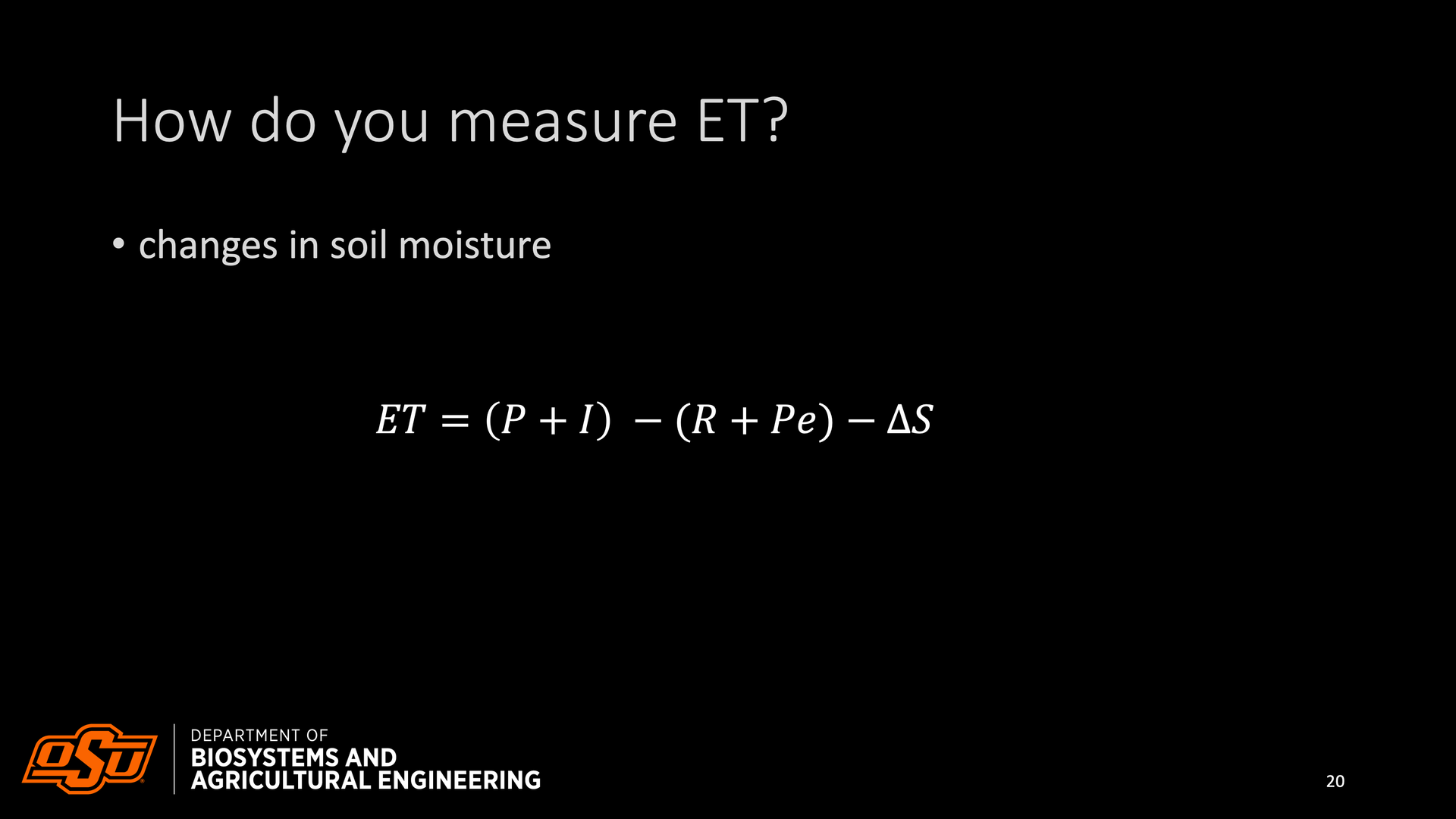 How do you measure ET?

• changes in soil moisture

$ET = (P + I) - (R + Pe) - \Delta S$

OSU

DEPARTMENT OF
BIOSYSTEMS AND
AGRICULTURAL ENGINEERING

20